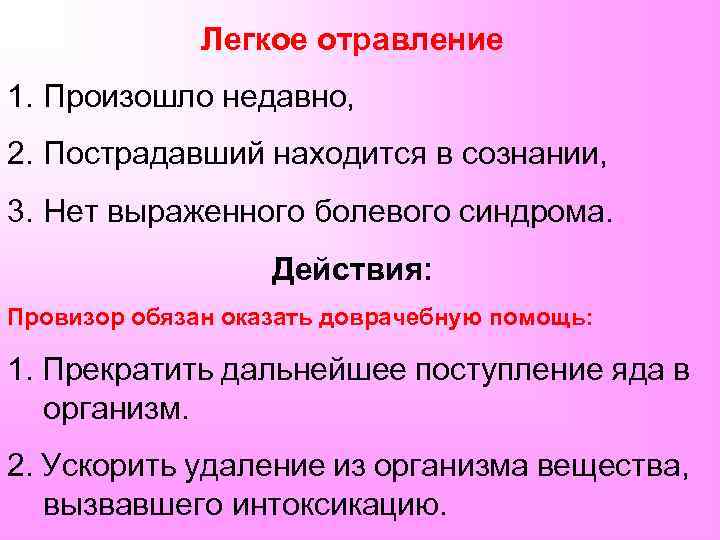 Легкое отравление

1. Произошло недавно,

2. Пострадавший находится в сознании,

3. Нет выраженного болевого синдрома.

Действия:

Провизор обязан оказать доврачебную помощь:

1. Прекратить дальнейшее поступление яда в организм.

2. Ускорить удаление из организма вещества, вызвавшего интоксикацию.